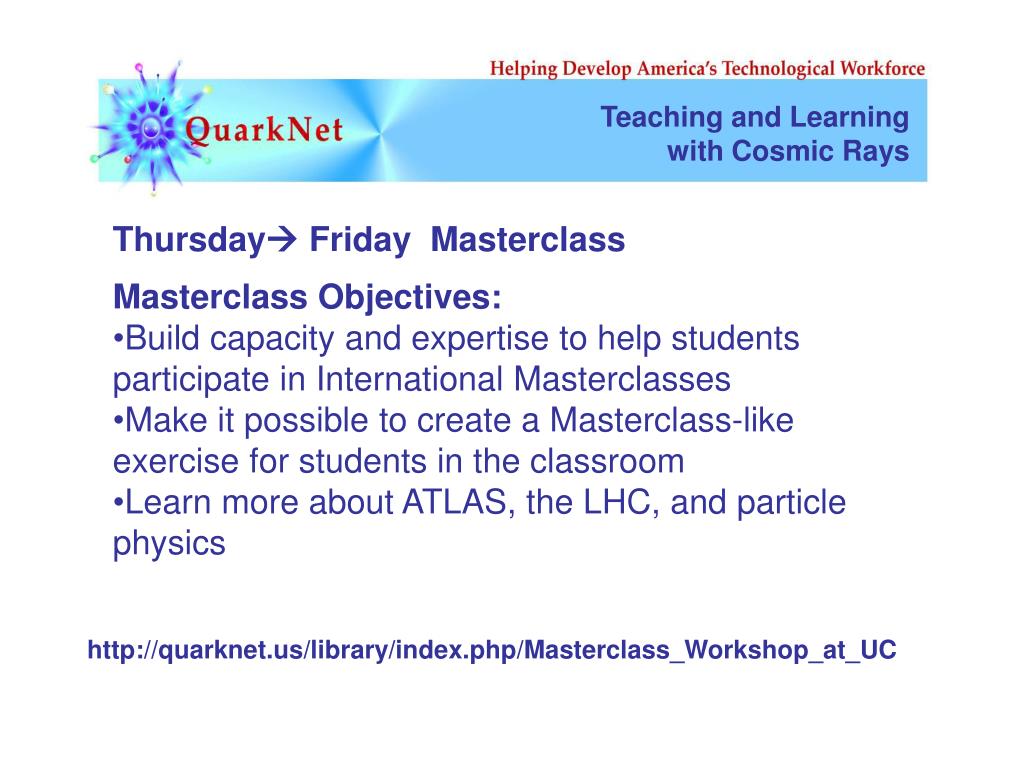 Helping Develop America's Technological Workforce

QuarkNet

Teaching and Learning with Cosmic Rays

Thursday→ Friday Masterclass

Masterclass Objectives:
•Build capacity and expertise to help students participate in International Masterclasses
•Make it possible to create a Masterclass-like exercise for students in the classroom
•Learn more about ATLAS, the LHC, and particle physics

http://quarknet.us/library/index.php/Masterclass_Workshop_at_UC